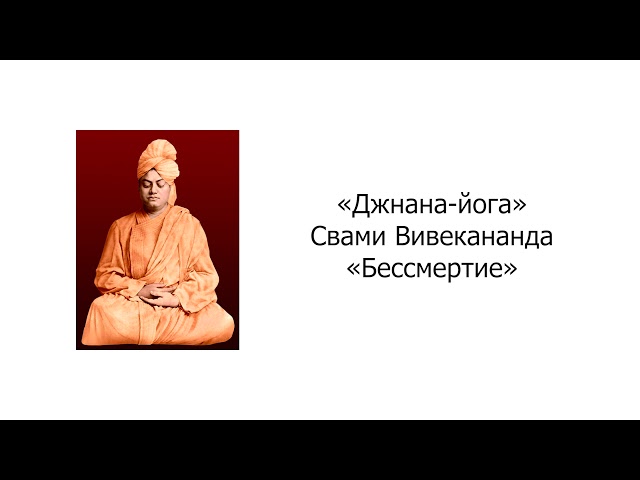 «Джнана-йога»
Свами Вивекананда
«Бессмертие»